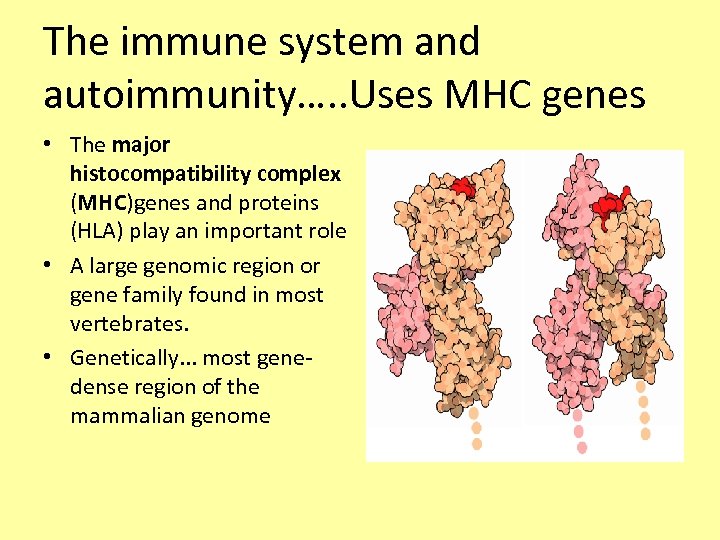 The immune system and autoimmunity…..Uses MHC genes

• The major histocompatibility complex (MHC)genes and proteins (HLA) play an important role

• A large genomic region or gene family found in most vertebrates.

• Genetically... most gene-dense region of the mammalian genome